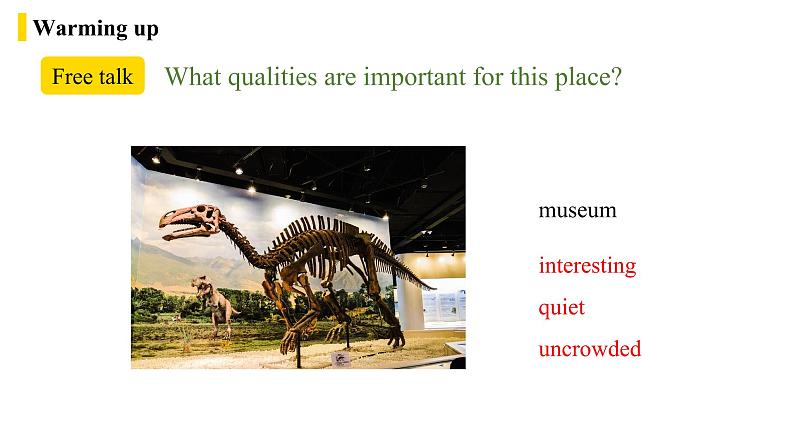 Warming up

Free talk What qualities are important for this place?

museum

interesting

quiet

uncrowded